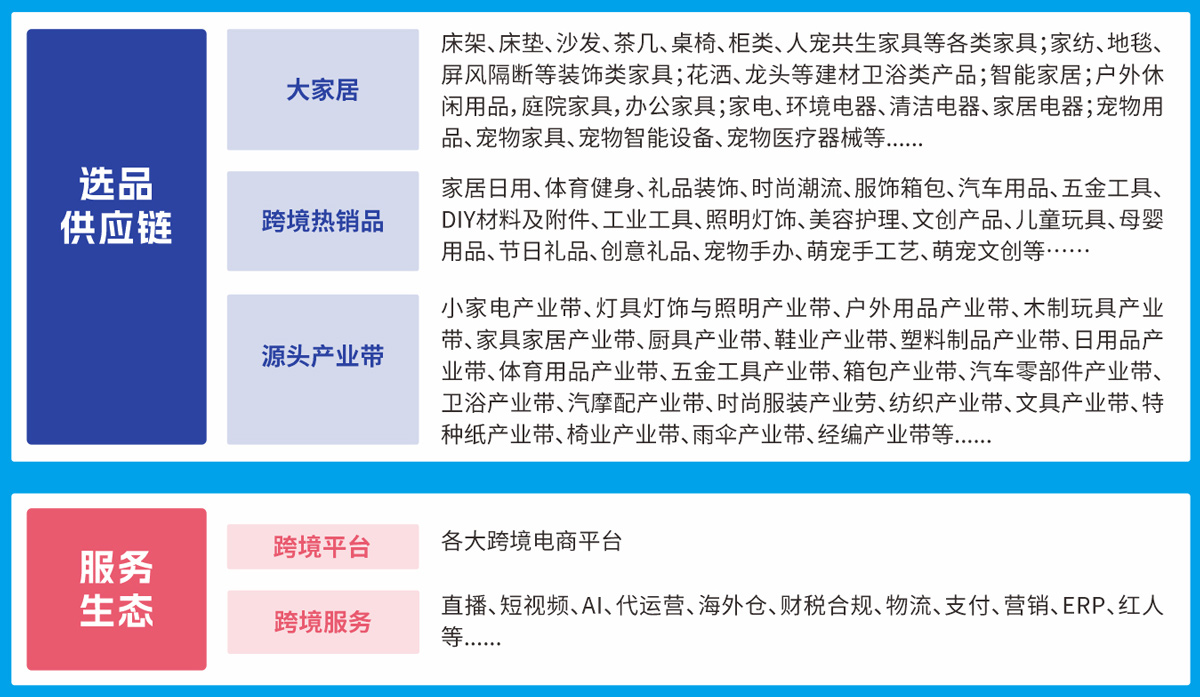 选品供应链

大家居

床架、床垫、沙发、茶几、桌椅、柜类、人宠共生家具等各类家具；家纺、地毯、屏风隔断等装饰类家具；花洒、龙头等建材卫浴类产品；智能家居；户外休闲用品，庭院家具，办公家具；家电、环境电器、清洁电器、家居电器；宠物用品、宠物家具、宠物智能设备、宠物医疗器械等……

跨境热销品

家居日用、体育健身、礼品装饰、时尚潮流、服饰箱包、汽车用品、五金工具、DIY材料及附件、工业工具、照明灯饰、美容护理、文创产品、儿童玩具、母婴用品、节日礼品、创意礼品、宠物手办、萌宠手工艺、萌宠文创等……

源头产业带

小家电产业带、灯具灯饰与照明产业带、户外用品产业带、木制玩具产业带、家具家居产业带、厨具产业带、鞋业产业带、塑料制品产业带、日用品产业带、体育用品产业带、五金工具产业带、箱包产业带、汽车零部件产业带、卫浴产业带、汽摩配产业带、时尚服装产业劳、纺织产业带、文具产业带、特种纸产业带、椅业产业带、雨伞产业带、经编产业带等……

服务生态

跨境平台

各大跨境电商平台

跨境服务

直播、短视频、AI、代运营、海外仓、财税合规、物流、支付、营销、ERP、红人等……